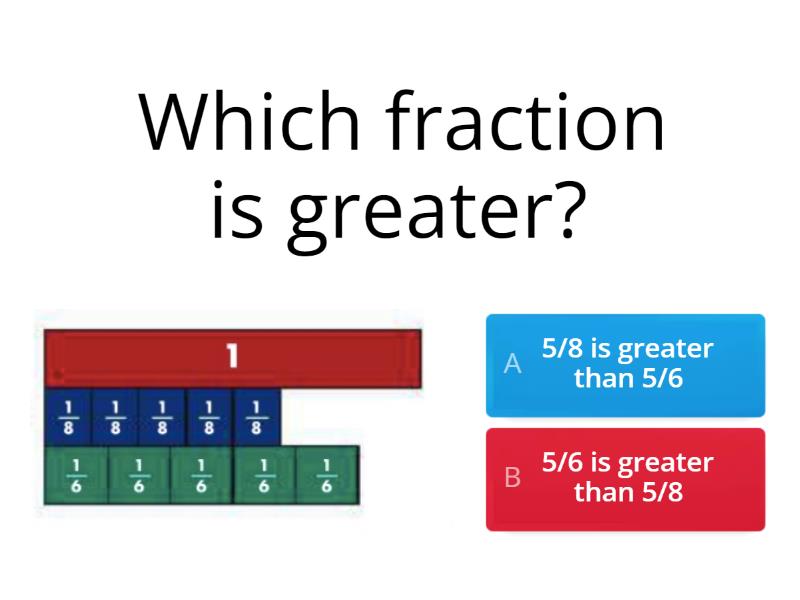 Which fraction is greater?

1

$\frac{1}{8}$ $\frac{1}{8}$ $\frac{1}{8}$ $\frac{1}{8}$ $\frac{1}{8}$

$\frac{1}{6}$ $\frac{1}{6}$ $\frac{1}{6}$ $\frac{1}{6}$ $\frac{1}{6}$

A 5/8 is greater than 5/6

B 5/6 is greater than 5/8